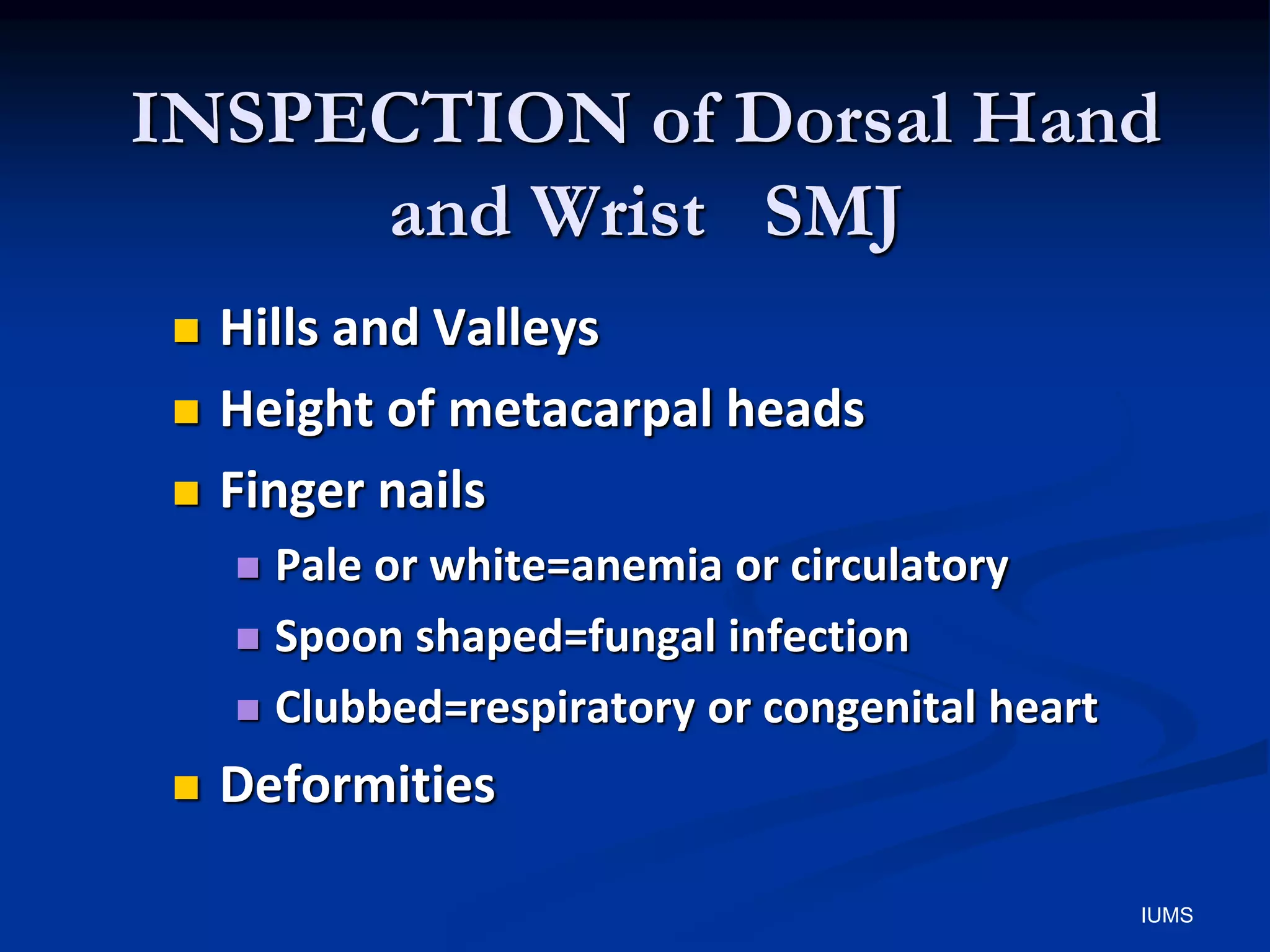 INSPECTION of Dorsal Hand and Wrist SMJ

- Hills and Valleys
- Height of metacarpal heads
- Finger nails
  - Pale or white=anemia or circulatory
  - Spoon shaped=fungal infection
  - Clubbed=respiratory or congenital heart
- Deformities

IUMS